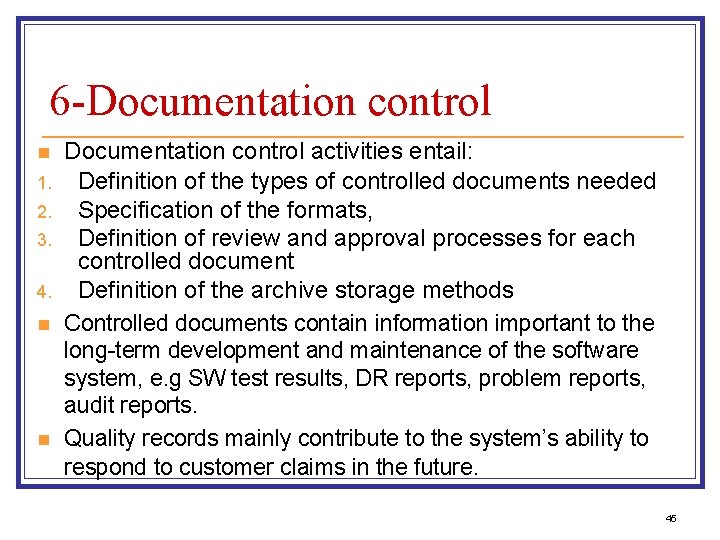 6-Documentation control

Documentation control activities entail:
1. Definition of the types of controlled documents needed
2. Specification of the formats,
3. Definition of review and approval processes for each controlled document
4. Definition of the archive storage methods

Controlled documents contain information important to the long-term development and maintenance of the software system, e.g SW test results, DR reports, problem reports, audit reports.

Quality records mainly contribute to the system's ability to respond to customer claims in the future.

45